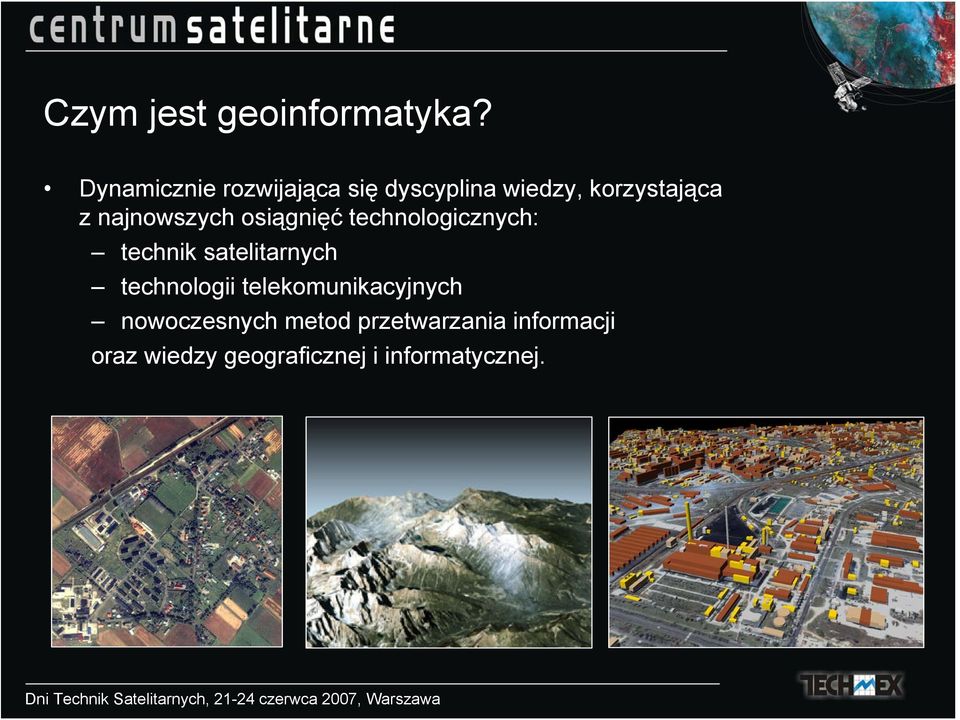 centrum satelitarne

Czym jest geoinformatyka?

• Dynamicznie rozwijająca się dyscyplina wiedzy, korzystająca z najnowszych osiągnięć technologicznych:
– technik satelitarnych
– technologii telekomunikacyjnych
– nowoczesnych metod przetwarzania informacji
oraz wiedzy geograficznej i informatycznej.

Dni Technik Satelitarnych, 21-24 czerwca 2007, Warszawa

TECHMEX